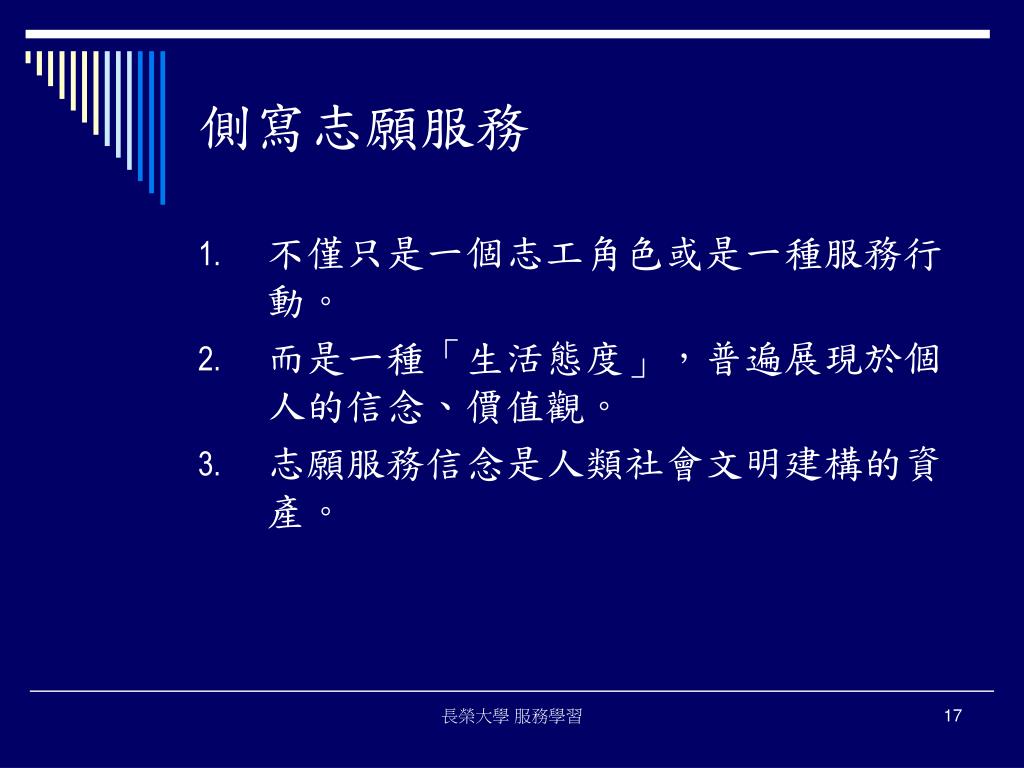 側寫志願服務

1. 不僅只是一個志工角色或是一種服務行動。
2. 而是一種「生活態度」，普遍展現於個人的信念、價值觀。
3. 志願服務信念是人類社會文明建構的資產。

長榮大學 服務學習

17